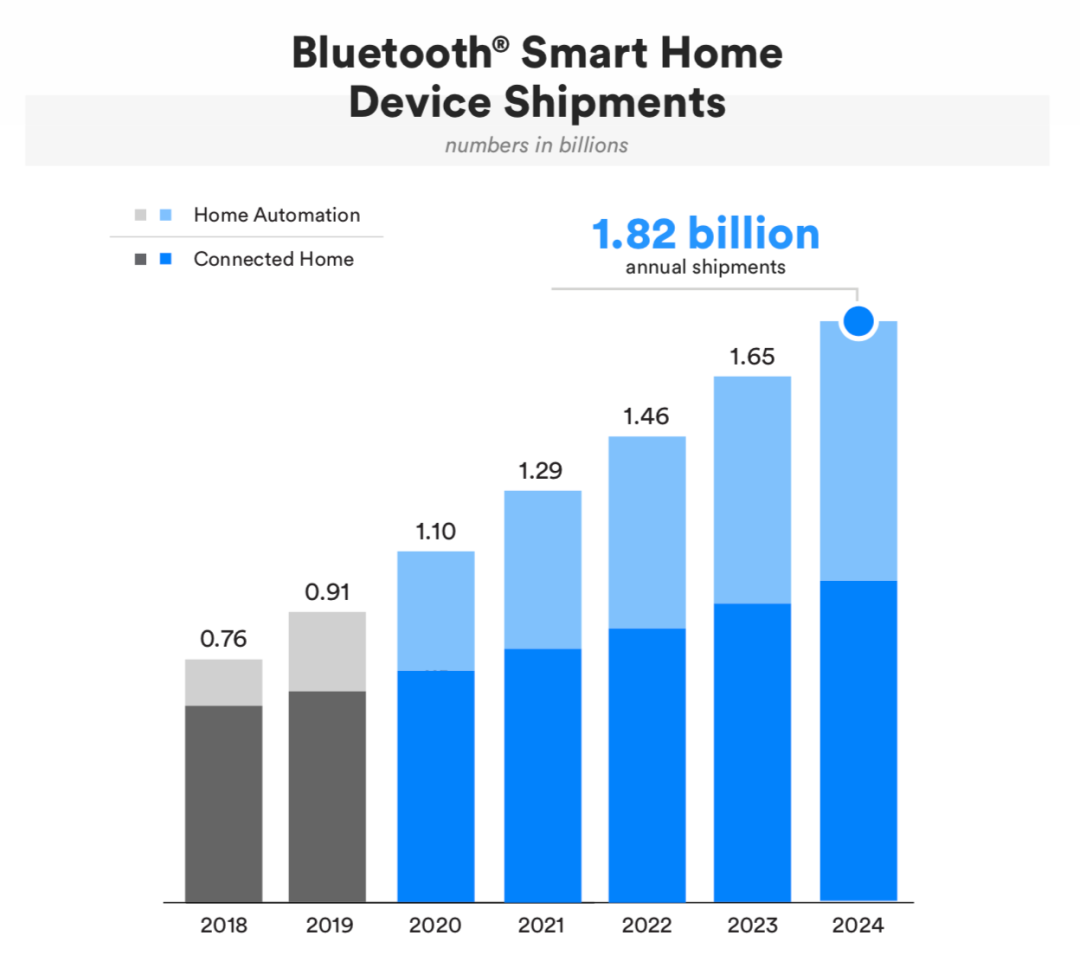 Bluetooth® Smart Home Device Shipments

numbers in billions

Home Automation

Connected Home

1.82 billion
annual shipments

0.76
0.91
1.10
1.29
1.46
1.65

2018
2019
2020
2021
2022
2023
2024